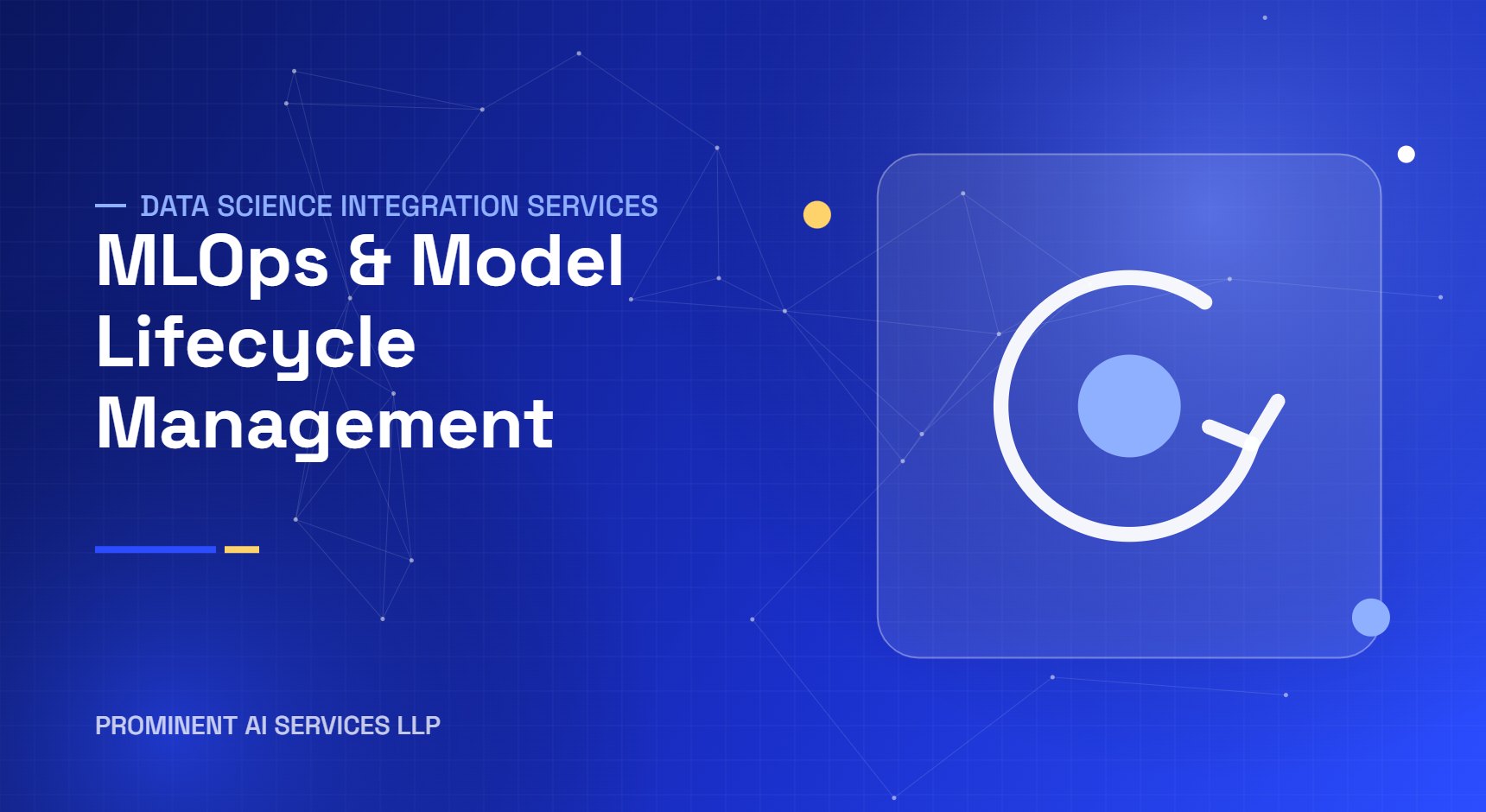 — DATA SCIENCE INTEGRATION SERVICES

MLOps & Model Lifecycle Management

PROMINENT AI SERVICES LLP